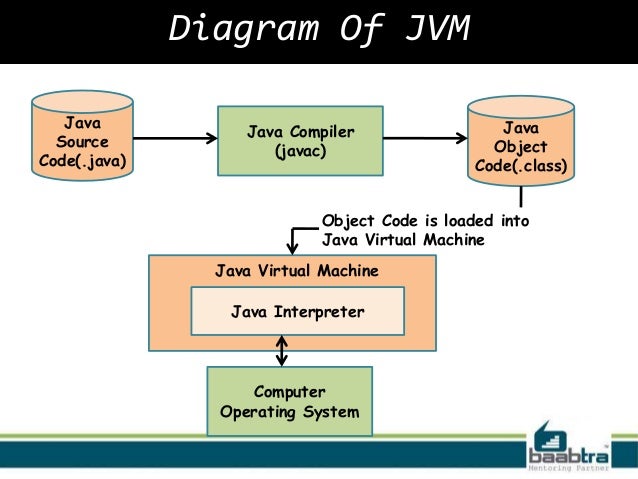 Diagram Of JVM

Java Source Code(.java)

Java Compiler (javac)

Java Object Code(.class)

Object Code is loaded into Java Virtual Machine

Java Virtual Machine

Java Interpreter

Computer Operating System

baabtra™
Mentoring Partner